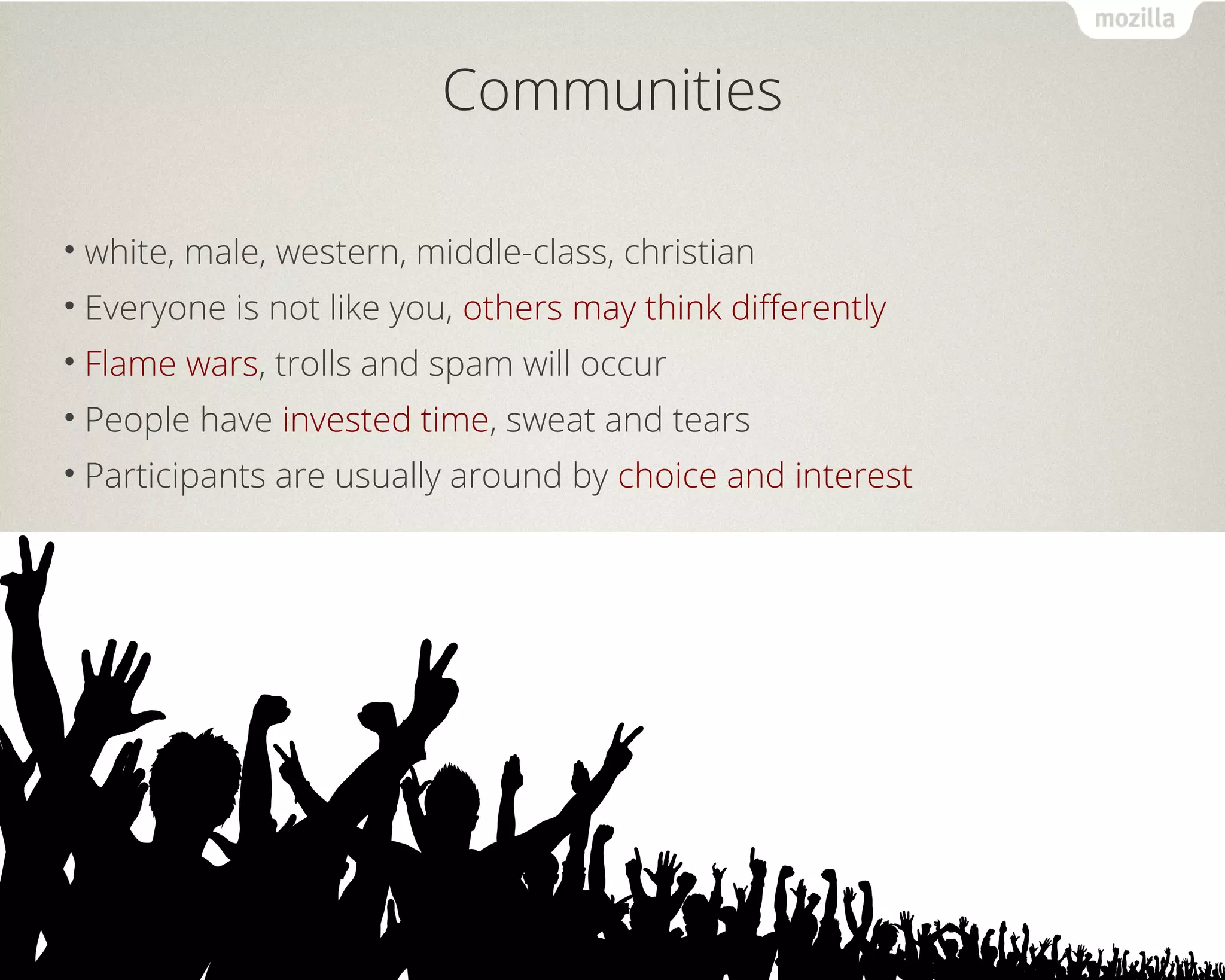 mozilla

Communities

• white, male, western, middle-class, christian
• Everyone is not like you, others may think differently
• Flame wars, trolls and spam will occur
• People have invested time, sweat and tears
• Participants are usually around by choice and interest